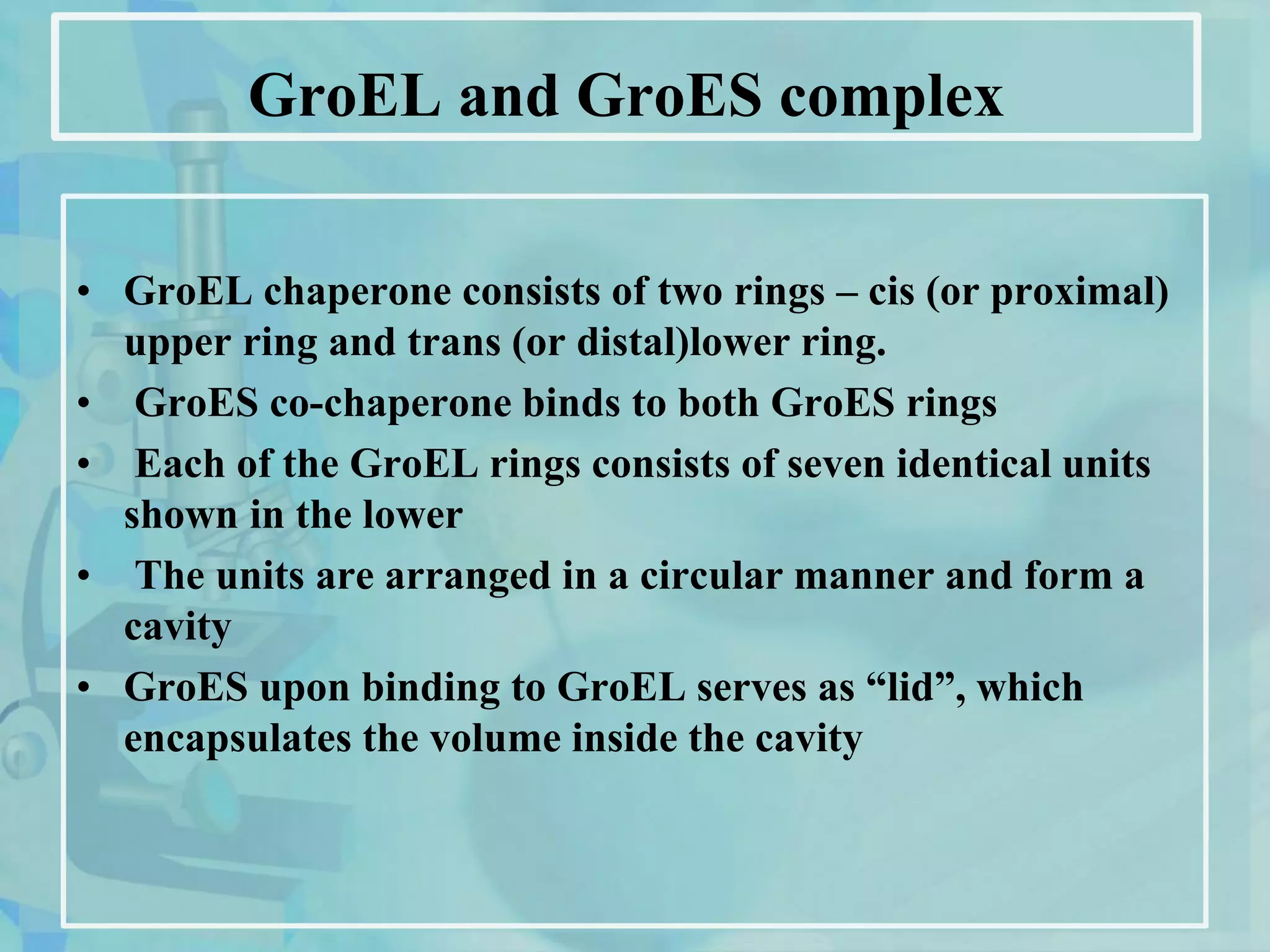 GroEL and GroES complex

• GroEL chaperone consists of two rings – cis (or proximal) upper ring and trans (or distal)lower ring.
• GroES co-chaperone binds to both GroES rings
• Each of the GroEL rings consists of seven identical units shown in the lower
• The units are arranged in a circular manner and form a cavity
• GroES upon binding to GroEL serves as “lid”, which encapsulates the volume inside the cavity